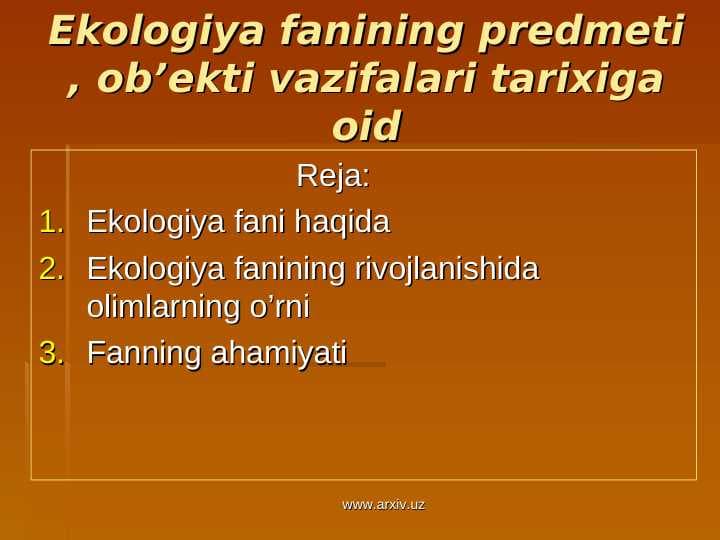 Ekologiya fanining predmeti , ob’ekti vazifalari tarixiga oid

Reja:

1. Ekologiya fani haqida
2. Ekologiya fanining rivojlanishida olimlarning o’rni
3. Fanning ahamiyati

www.arxiv.uz